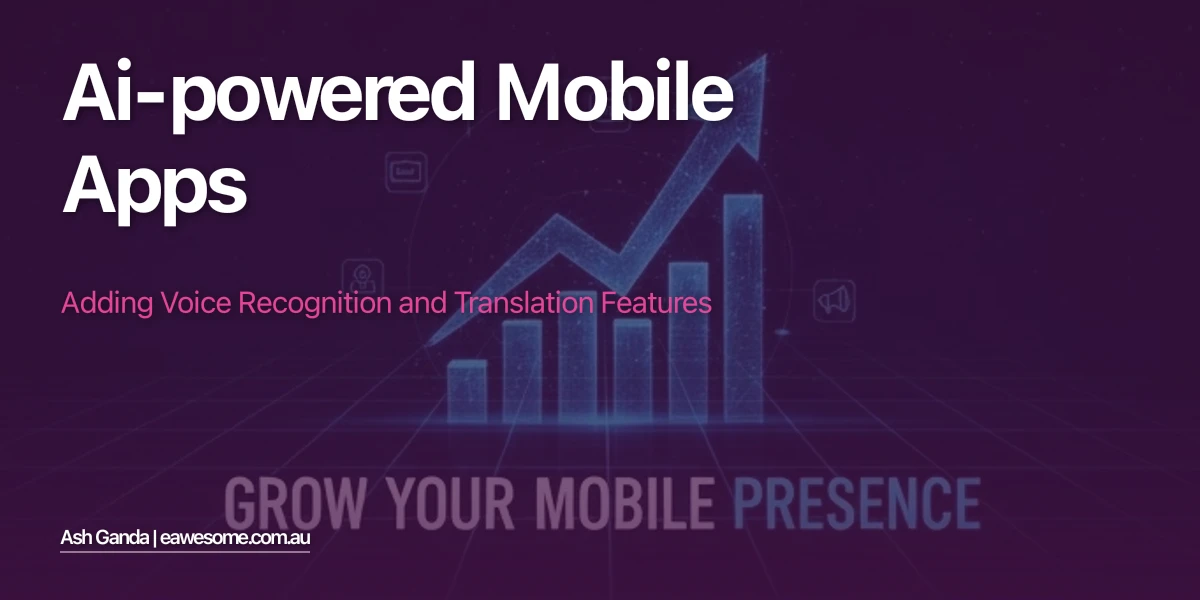 Ai-powered Mobile Apps

Adding Voice Recognition and Translation Features

GROW YOUR MOBILE PRESENCE

Ash Ganda | eawesome.com.au